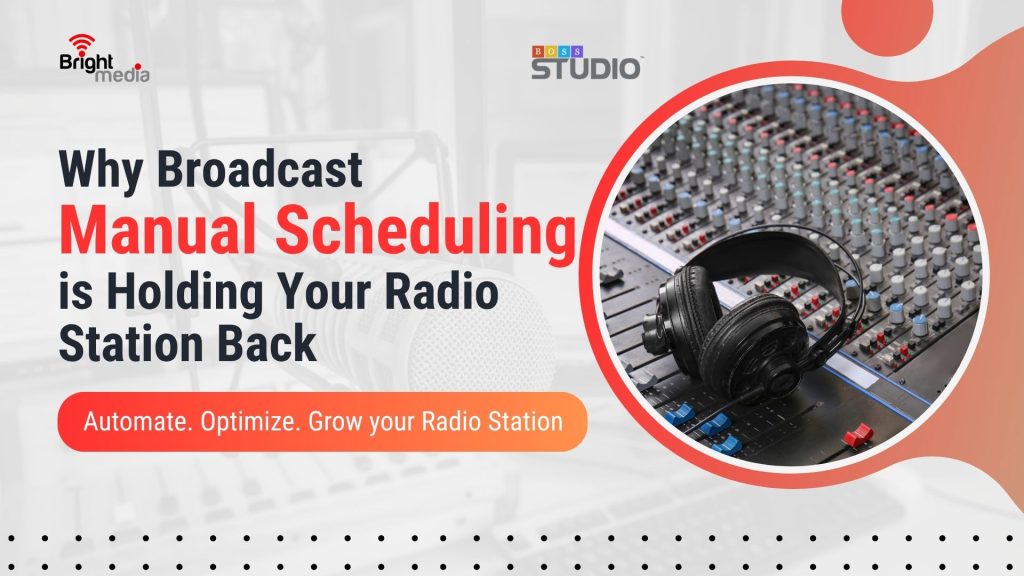 Bright media

BOSS STUDIO

Why Broadcast Manual Scheduling is Holding Your Radio Station Back

Automate. Optimize. Grow your Radio Station